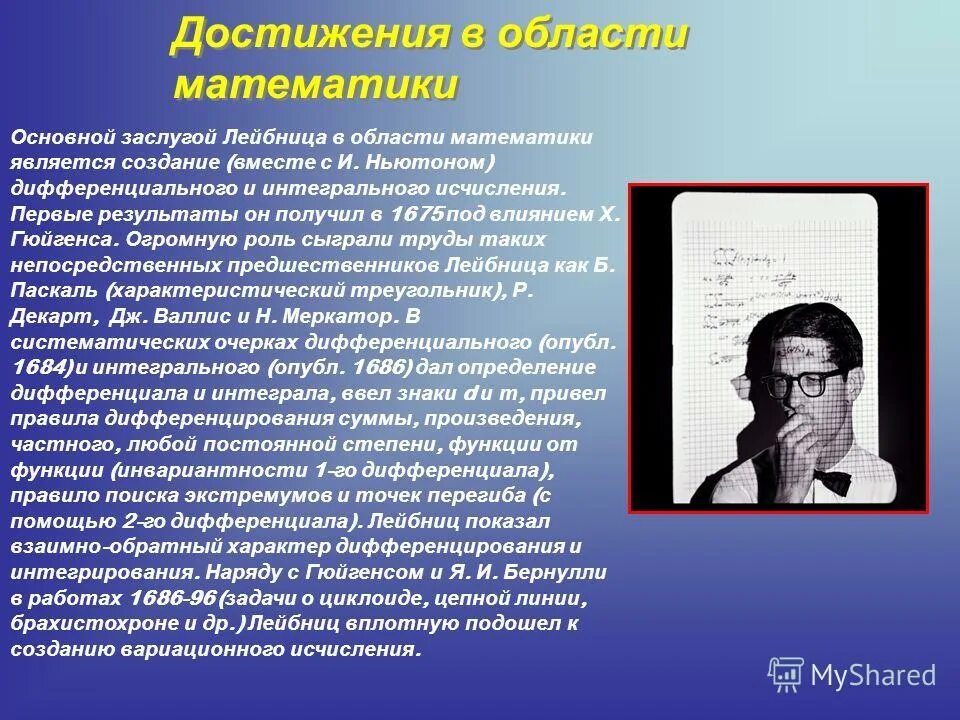 Достижения в области математики

Основной заслугой Лейбница в области математики является создание (вместе с И. Ньютоном) дифференциального и интегрального исчисления. Первые результаты он получил в 1675 под влиянием Х. Гюйгенса. Огромную роль сыграли труды таких непосредственных предшественников Лейбница как Б. Паскаль (характеристический треугольник), Р. Декарт, Дж. Валлис и Н. Меркатор. В систематических очерках дифференциального (опубл. 1684) и интегрального (опубл. 1686) дал определение дифференциала и интеграла, ввел знаки d и т, привел правила дифференцирования суммы, произведения, частного, любой постоянной степени, функции от функции (инвариантности 1-го дифференциала), правило поиска экстремумов и точек перегиба (с помощью 2-го дифференциала). Лейбниц показал взаимно-обратный характер дифференцирования и интегрирования. Наряду с Гюйгенсом и Я. И. Бернулли в работах 1686-96 (задачи о циклоиде, цепной линии, брахистохроне и др.) Лейбниц вплотную подошел к созданию вариационного исчисления.

MyShared